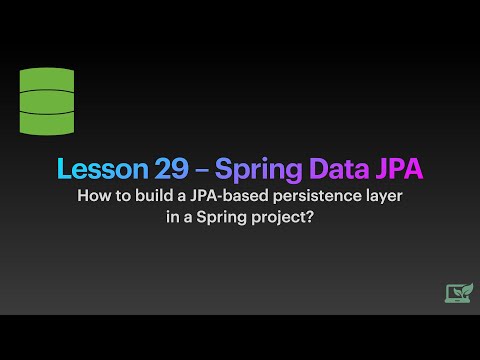 Lesson 29 – Spring Data JPA
How to build a JPA-based persistence layer in a Spring project?